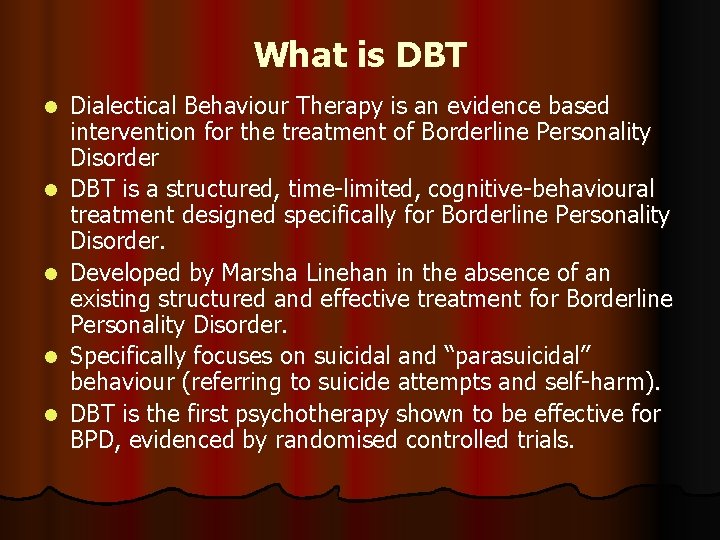 What is DBT

- Dialectical Behaviour Therapy is an evidence based intervention for the treatment of Borderline Personality Disorder
- DBT is a structured, time-limited, cognitive-behavioural treatment designed specifically for Borderline Personality Disorder.
- Developed by Marsha Linehan in the absence of an existing structured and effective treatment for Borderline Personality Disorder.
- Specifically focuses on suicidal and “parasuicidal” behaviour (referring to suicide attempts and self-harm).
- DBT is the first psychotherapy shown to be effective for BPD, evidenced by randomised controlled trials.